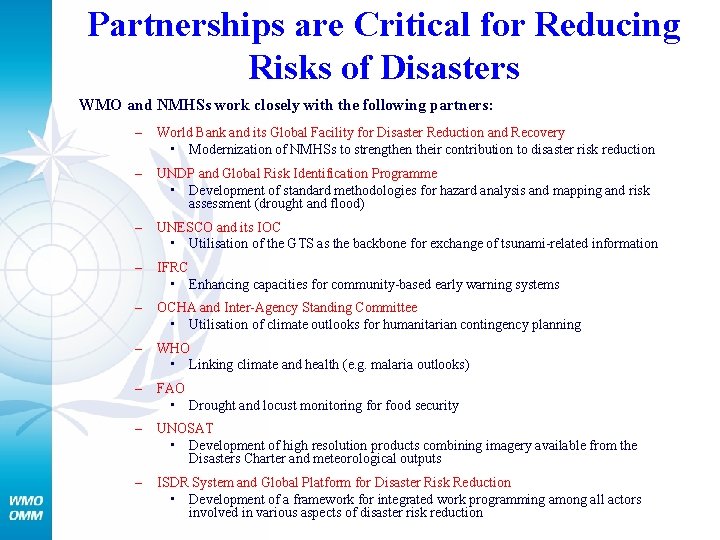 Partnerships are Critical for Reducing Risks of Disasters

WMO and NMHSs work closely with the following partners:

– World Bank and its Global Facility for Disaster Reduction and Recovery
  ▪ Modernization of NMHSs to strengthen their contribution to disaster risk reduction
– UNDP and Global Risk Identification Programme
  ▪ Development of standard methodologies for hazard analysis and mapping and risk assessment (drought and flood)
– UNESCO and its IOC
  ▪ Utilisation of the GTS as the backbone for exchange of tsunami-related information
– IFRC
  ▪ Enhancing capacities for community-based early warning systems
– OCHA and Inter-Agency Standing Committee
  ▪ Utilisation of climate outlooks for humanitarian contingency planning
– WHO
  ▪ Linking climate and health (e.g. malaria outlooks)
– FAO
  ▪ Drought and locust monitoring for food security
– UNOSAT
  ▪ Development of high resolution products combining imagery available from the Disasters Charter and meteorological outputs
– ISDR System and Global Platform for Disaster Risk Reduction
  ▪ Development of a framework for integrated work programming among all actors involved in various aspects of disaster risk reduction

WMO
OMM